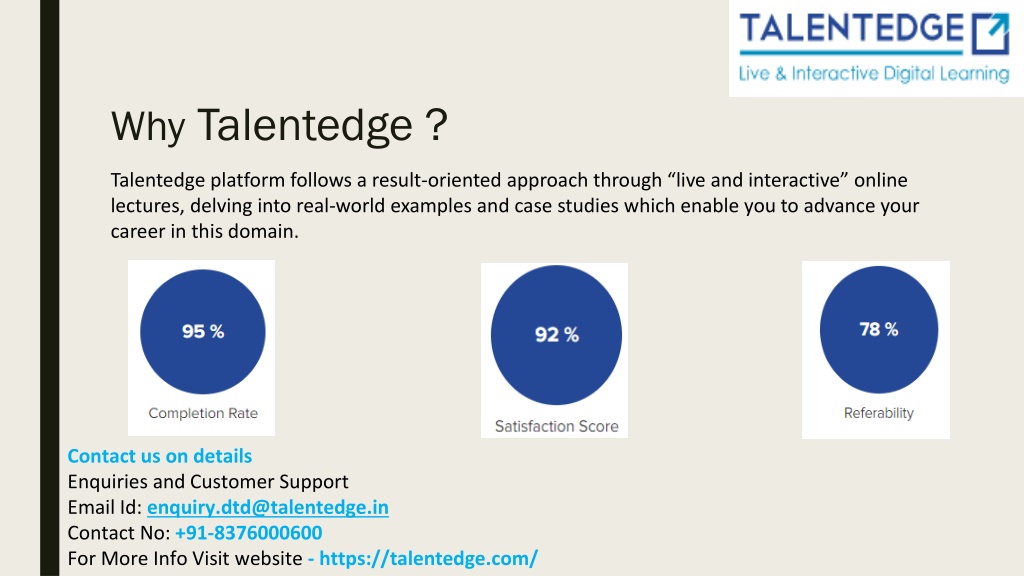 TALENTEDGE
Live & Interactive Digital Learning

Why Talentedge ?

Talentedge platform follows a result-oriented approach through “live and interactive” online lectures, delving into real-world examples and case studies which enable you to advance your career in this domain.

95 %
Completion Rate

92 %
Satisfaction Score

78 %
Referability

Contact us on details
Enquiries and Customer Support
Email Id: enquiry.dtd@talentedge.in
Contact No: +91-8376000600
For More Info Visit website - https://talentedge.com/